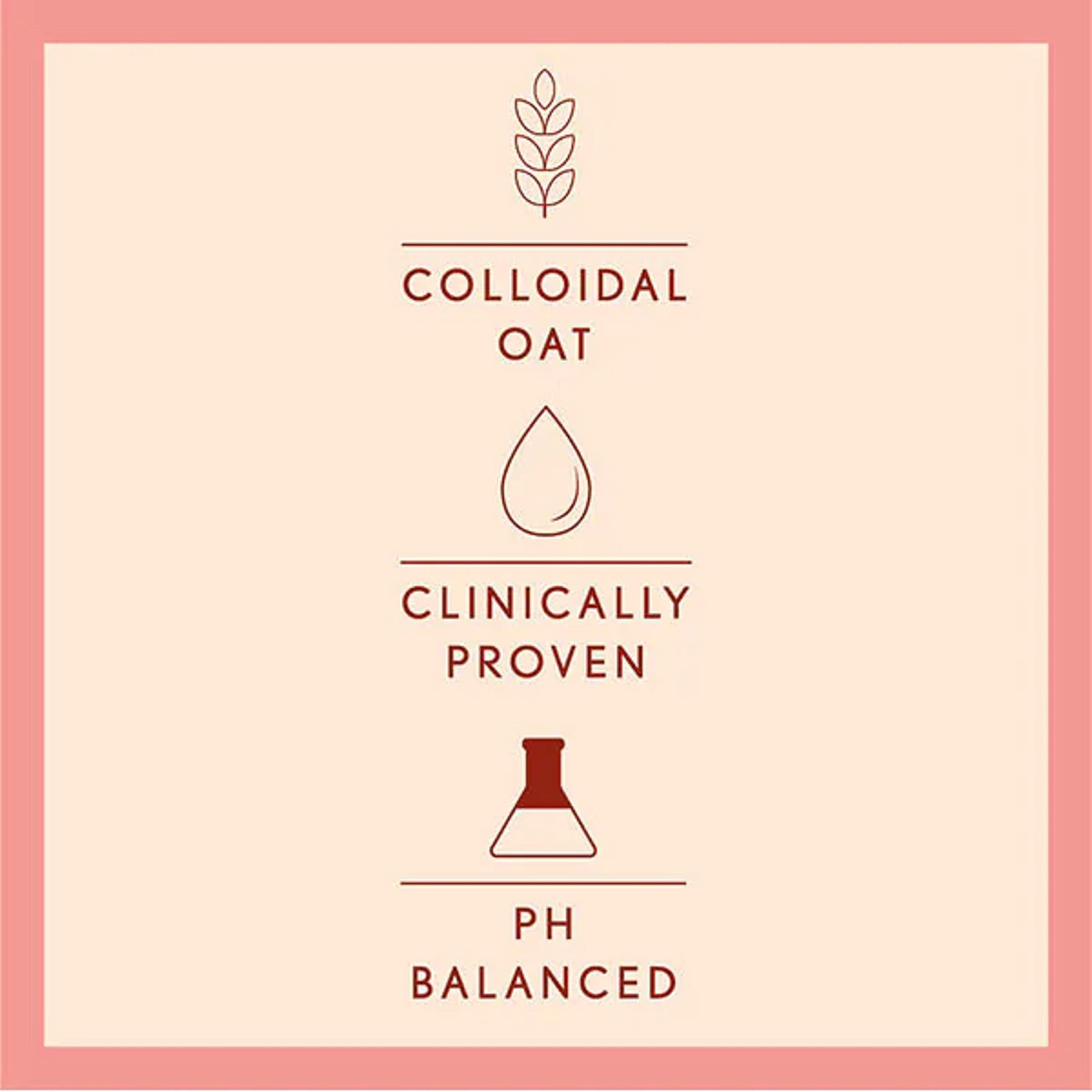 COLLOIDAL OAT

CLINICALLY PROVEN

PH BALANCED